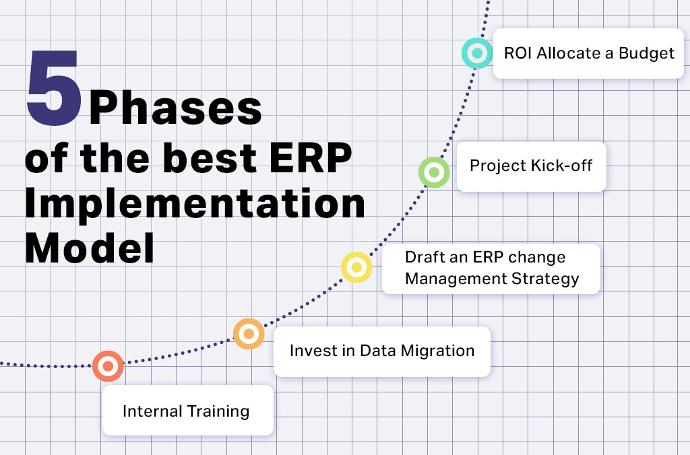 5 Phases of the best ERP Implementation Model

ROI Allocate a Budget

Project Kick-off

Draft an ERP change Management Strategy

Invest in Data Migration

Internal Training